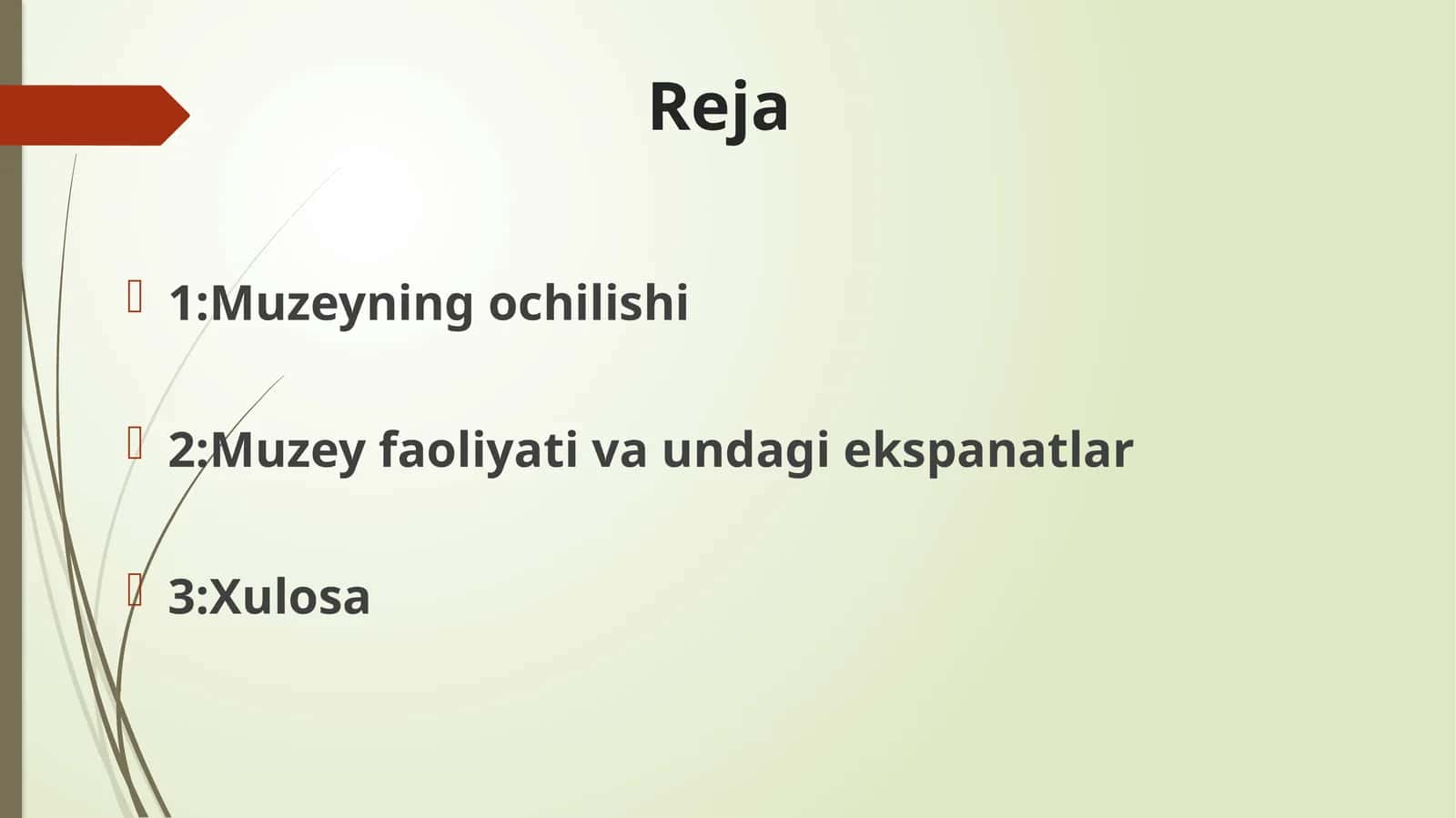 Reja

1:Muzeyning ochilishi

2:Muzey faoliyati va undagi ekspanatlar

3:Xulosa